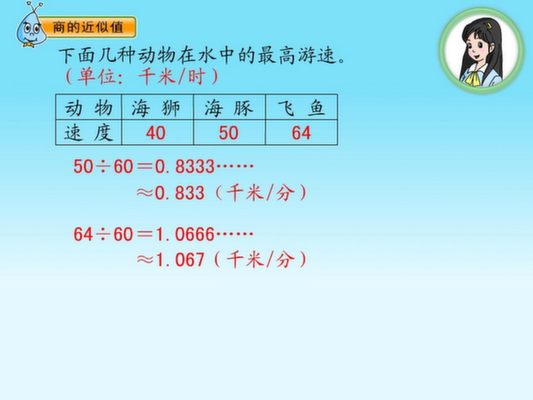 商的近似值

下面几种动物在水中的最高游速。
（单位：千米/时）

| 动物 | 海狮 | 海豚 | 飞鱼 |
|---|---|---|---|
| 速度 | 40 | 50 | 64 |

$50 \div 60 = 0.8333\cdots\cdots$
$\approx 0.833$（千米/分）

$64 \div 60 = 1.0666\cdots\cdots$
$\approx 1.067$（千米/分）